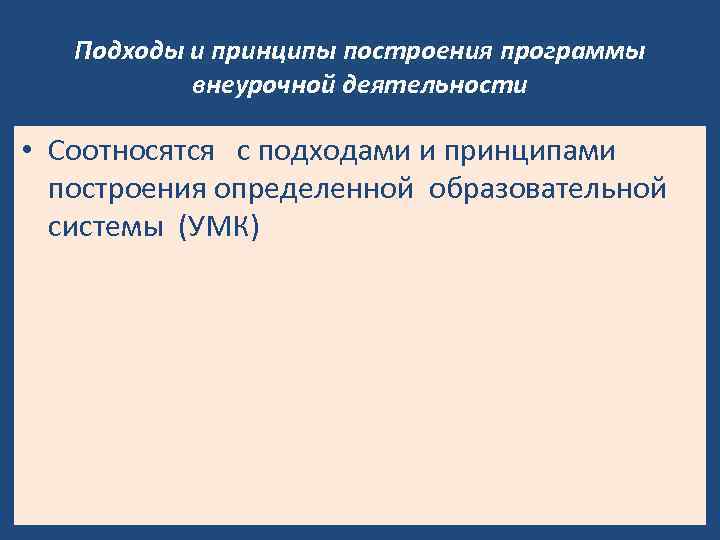 Подходы и принципы построения программы внеурочной деятельности

• Соотносятся с подходами и принципами построения определенной образовательной системы (УМК)